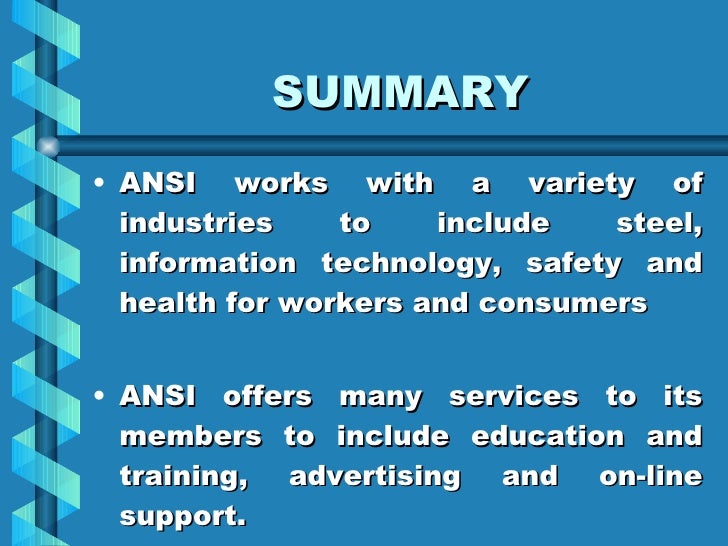 SUMMARY

• ANSI works with a variety of industries to include steel, information technology, safety and health for workers and consumers

• ANSI offers many services to its members to include education and training, advertising and on-line support.